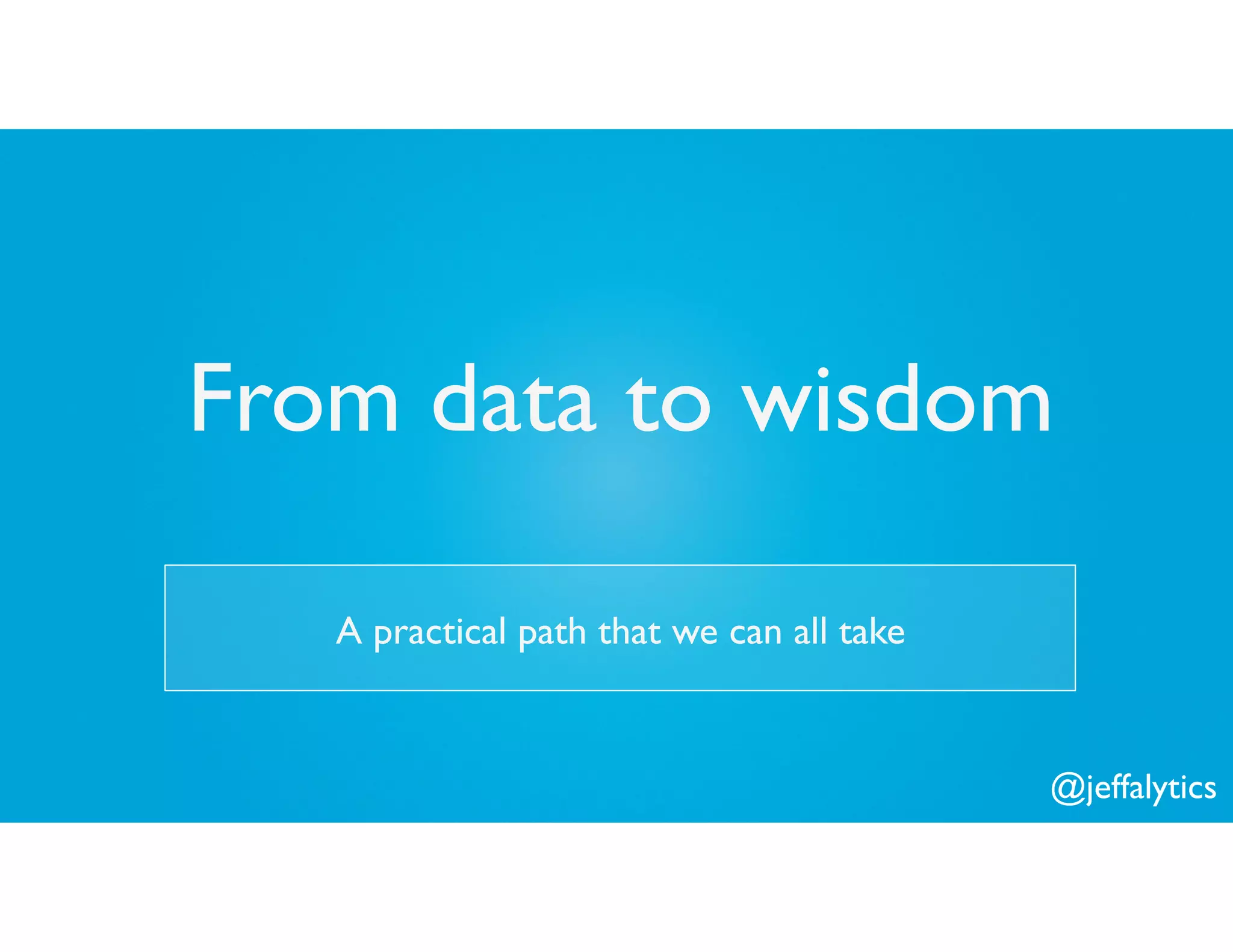 From data to wisdom

A practical path that we can all take

@jeffalytics